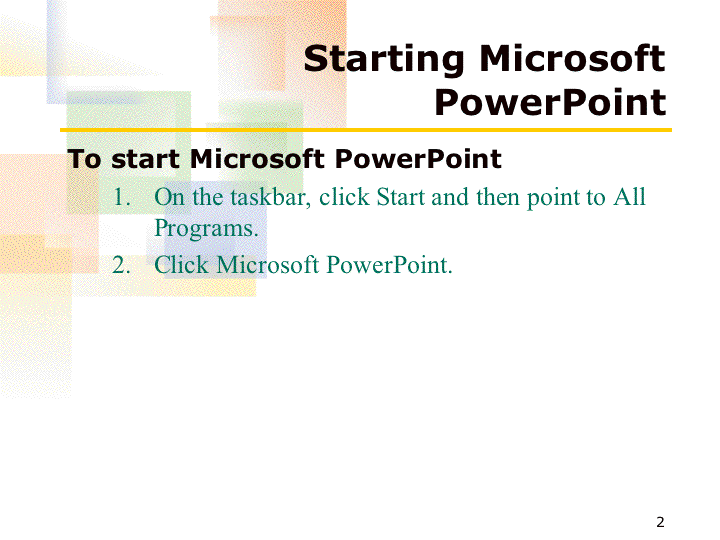 Starting Microsoft PowerPoint

To start Microsoft PowerPoint

1. On the taskbar, click Start and then point to All Programs.
2. Click Microsoft PowerPoint.

2